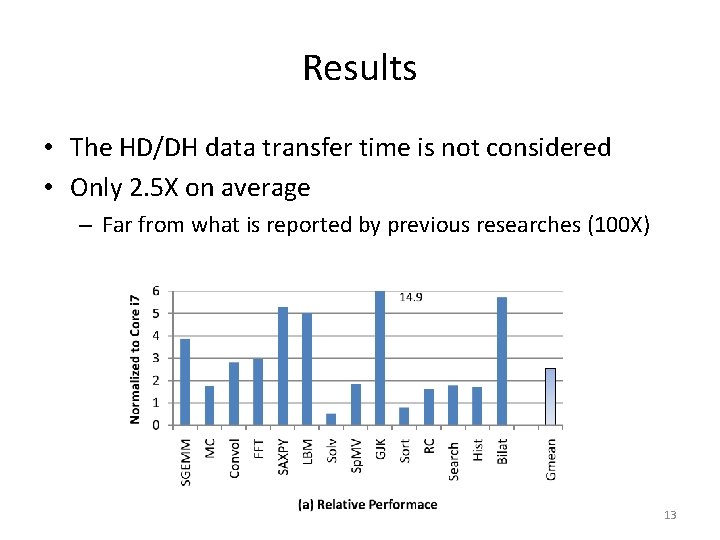 Results

• The HD/DH data transfer time is not considered
• Only 2.5X on average
– Far from what is reported by previous researches (100X)

Normalized to Core i7
6
5
4
3
2
1
0
14.9
SGEMM MC Convol FFT SAXPY LBM Solv SpMV GJK Sort RC Search Hist Bilat Gmean

(a) Relative Performace

13